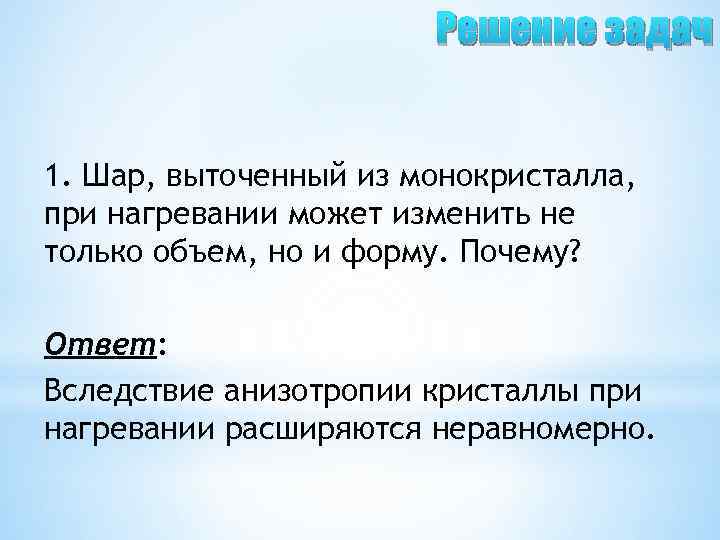 Решение задач

1. Шар, выточенный из монокристалла, при нагревании может изменить не только объем, но и форму. Почему?

Ответ:

Вследствие анизотропии кристаллы при нагревании расширяются неравномерно.